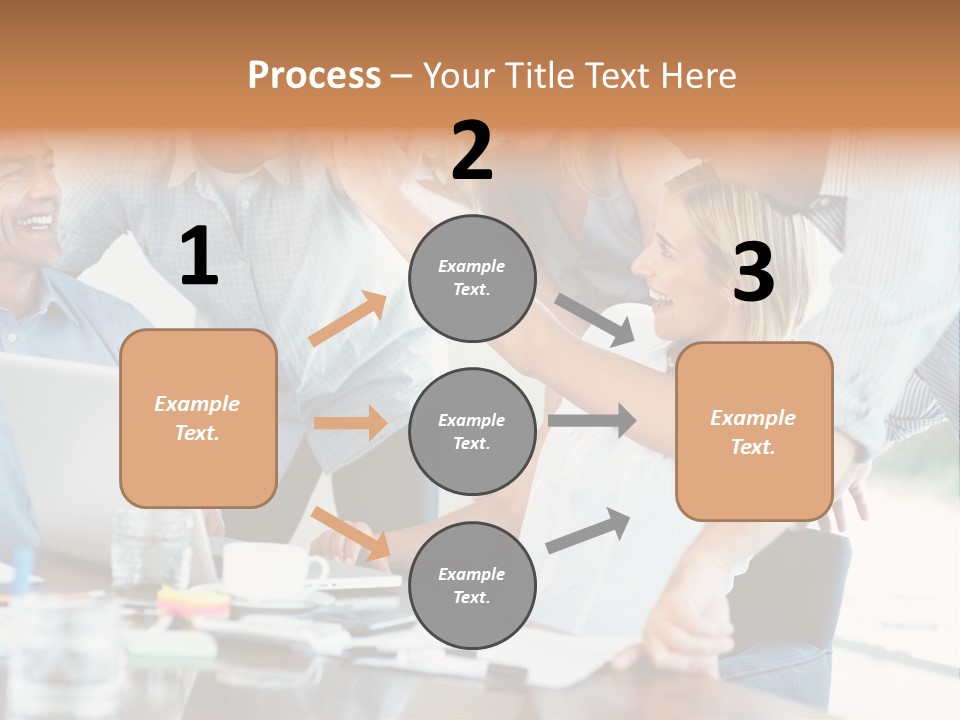 Process – Your Title Text Here

1

Example Text.

2

Example Text.

Example Text.

Example Text.

3

Example Text.